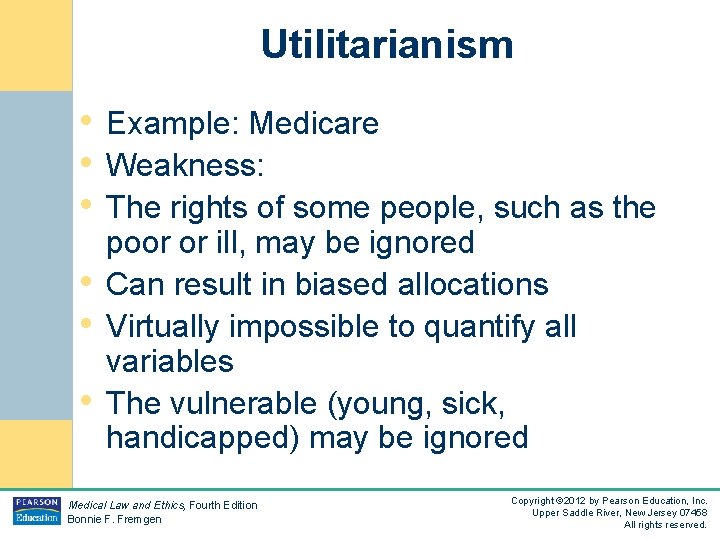 Utilitarianism

• Example: Medicare
• Weakness:
• The rights of some people, such as the poor or ill, may be ignored
• Can result in biased allocations
• Virtually impossible to quantify all variables
• The vulnerable (young, sick, handicapped) may be ignored

PEARSON Education

Medical Law and Ethics, Fourth Edition
Bonnie F. Fremgen

Copyright ©2012 by Pearson Education, Inc.
Upper Saddle River, New Jersey 07458
All rights reserved.